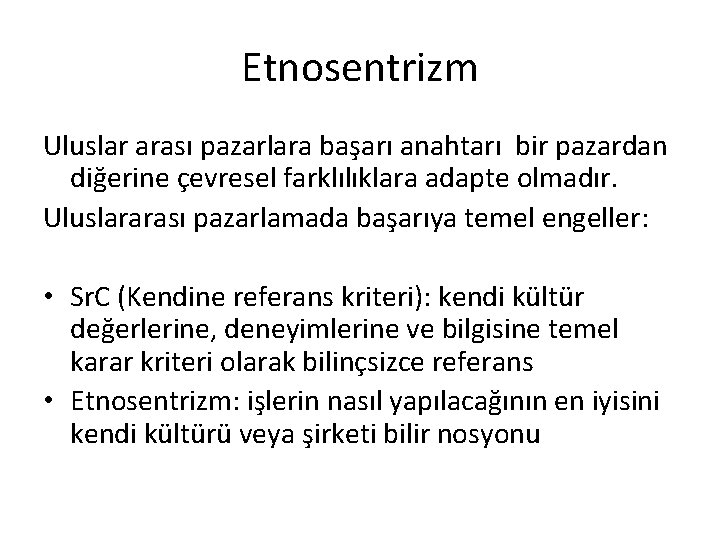 Etnosentrizm

Uluslar arası pazarlara başarı anahtarı bir pazardan diğerine çevresel farklılıklara adapte olmadır.

Uluslararası pazarlamada başarıya temel engeller:

• SrC (Kendine referans kriteri): kendi kültür değerlerine, deneyimlerine ve bilgisine temel karar kriteri olarak bilinçsizce referans
• Etnosentrizm: işlerin nasıl yapılacağının en iyisini kendi kültürü veya şirketi bilir nosyonu